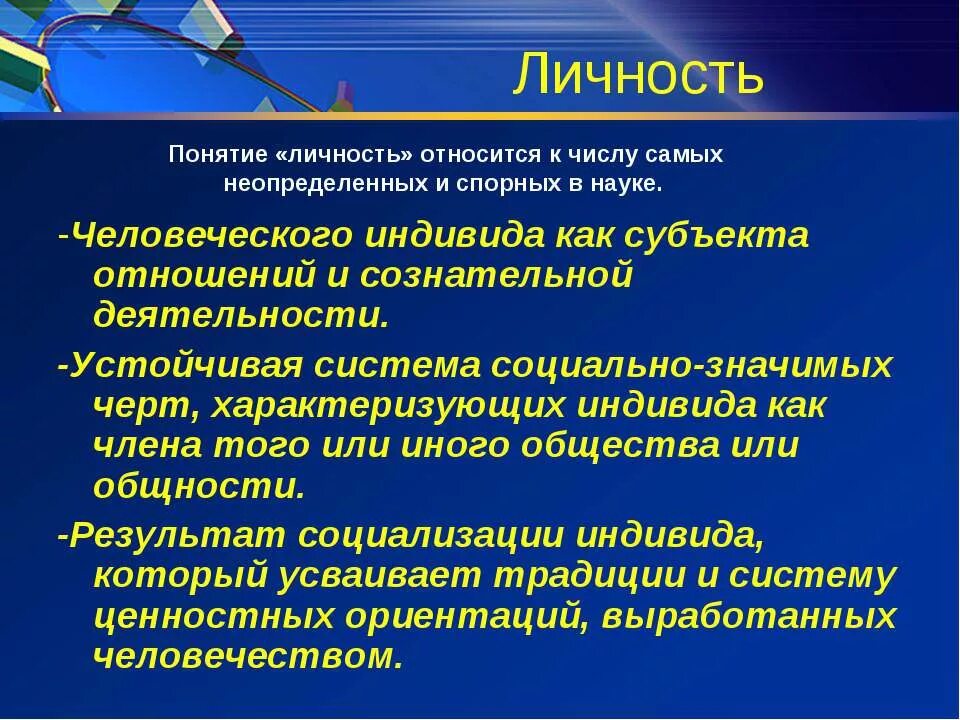 Личность

Понятие «личность» относится к числу самых неопределенных и спорных в науке.

-Человеческого индивида как субъекта отношений и сознательной деятельности.

-Устойчивая система социально-значимых черт, характеризующих индивида как члена того или иного общества или общности.

-Результат социализации индивида, который усваивает традиции и систему ценностных ориентаций, выработанных человечеством.